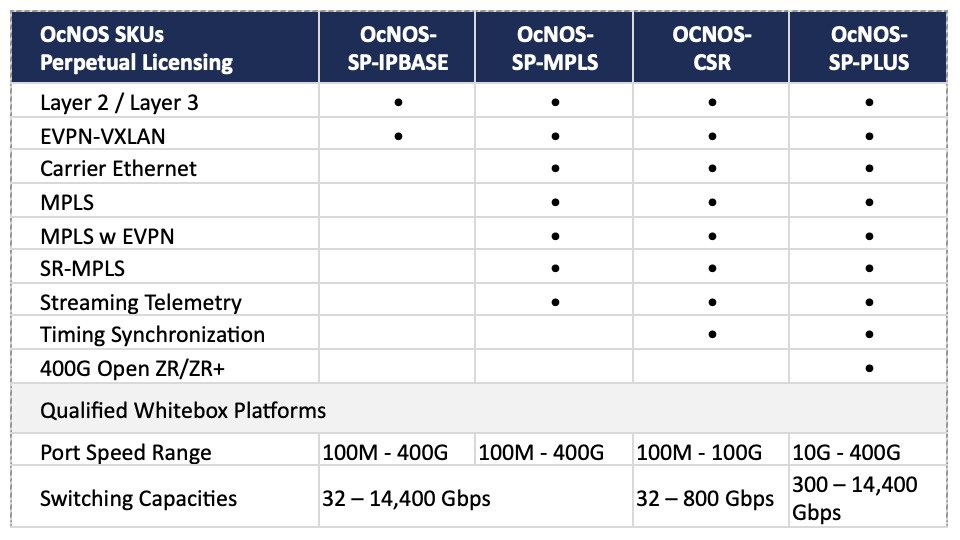 | OcNOS SKUs Perpetual Licensing | OcNOS-SP-IPBASE | OcNOS-SP-MPLS | OCNOS-CSR | OcNOS-SP-PLUS |
|---|---|---|---|---|
| Layer 2 / Layer 3 | • | • | • | • |
| EVPN-VXLAN | • | • | • | • |
| Carrier Ethernet | | • | • | • |
| MPLS | | • | • | • |
| MPLS w EVPN | | • | • | • |
| SR-MPLS | | • | • | • |
| Streaming Telemetry | | • | • | • |
| Timing Synchronization | | | • | • |
| 400G Open ZR/ZR+ | | | | • |
| Qualified Whitebox Platforms | | | | |
| Port Speed Range | 100M - 400G | 100M - 400G | 100M - 100G | 10G - 400G |
| Switching Capacities | 32 – 14,400 Gbps | | 32 – 800 Gbps | 300 – 14,400 Gbps |